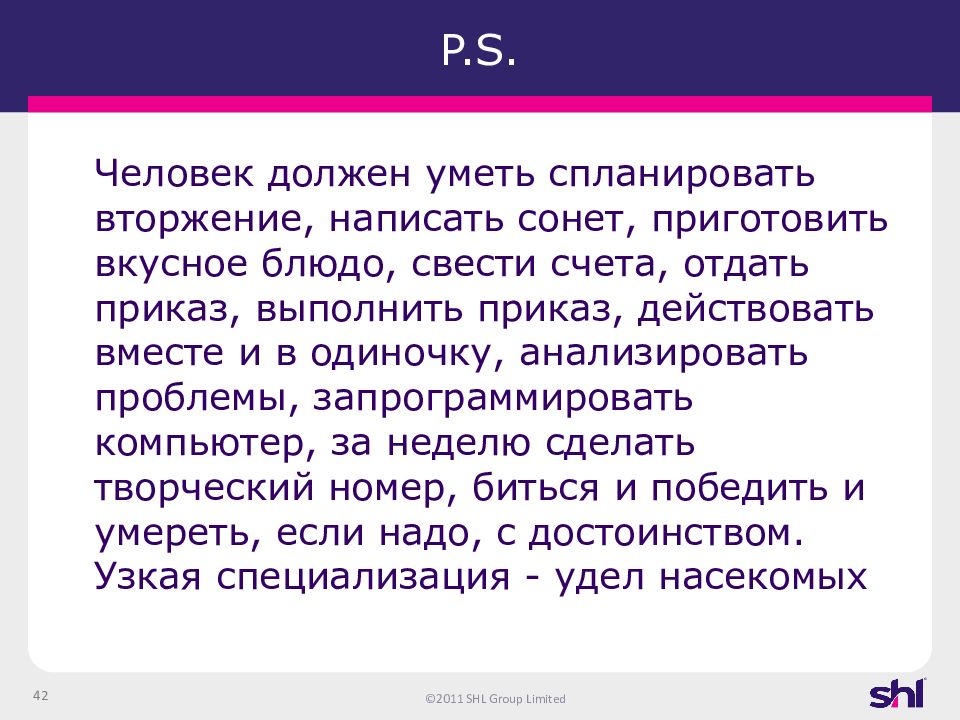 P.S.

Человек должен уметь спланировать вторжение, написать сонет, приготовить вкусное блюдо, свести счета, отдать приказ, выполнить приказ, действовать вместе и в одиночку, анализировать проблемы, запрограммировать компьютер, за неделю сделать творческий номер, биться и победить и умереть, если надо, с достоинством. Узкая специализация - удел насекомых

42

©2011 SHL Group Limited

shl